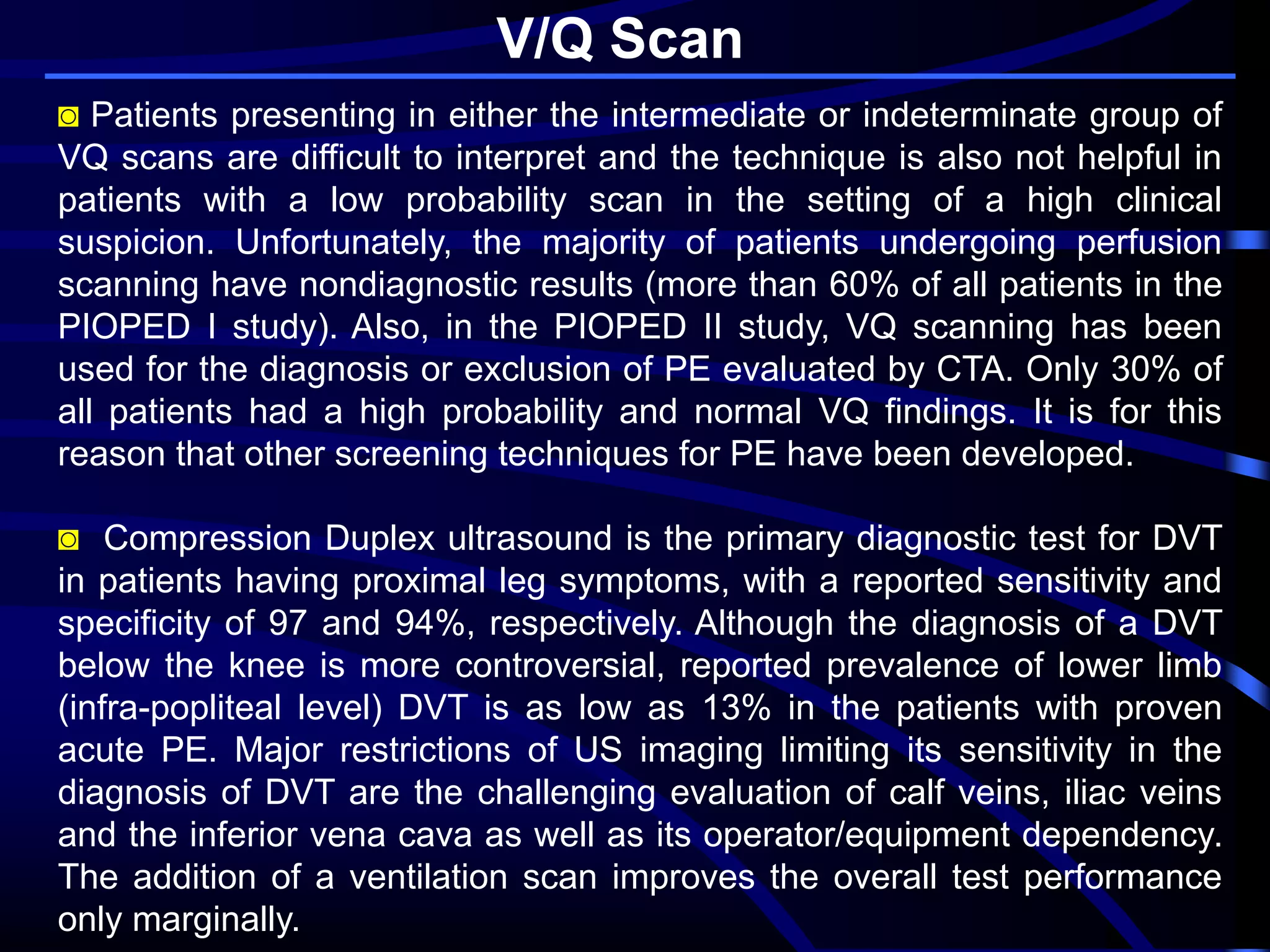 V/Q Scan

Patients presenting in either the intermediate or indeterminate group of VQ scans are difficult to interpret and the technique is also not helpful in patients with a low probability scan in the setting of a high clinical suspicion. Unfortunately, the majority of patients undergoing perfusion scanning have nondiagnostic results (more than 60% of all patients in the PIOPED I study). Also, in the PIOPED II study, VQ scanning has been used for the diagnosis or exclusion of PE evaluated by CTA. Only 30% of all patients had a high probability and normal VQ findings. It is for this reason that other screening techniques for PE have been developed.

Compression Duplex ultrasound is the primary diagnostic test for DVT in patients having proximal leg symptoms, with a reported sensitivity and specificity of 97 and 94%, respectively. Although the diagnosis of a DVT below the knee is more controversial, reported prevalence of lower limb (infra-popliteal level) DVT is as low as 13% in the patients with proven acute PE. Major restrictions of US imaging limiting its sensitivity in the diagnosis of DVT are the challenging evaluation of calf veins, iliac veins and the inferior vena cava as well as its operator/equipment dependency. The addition of a ventilation scan improves the overall test performance only marginally.